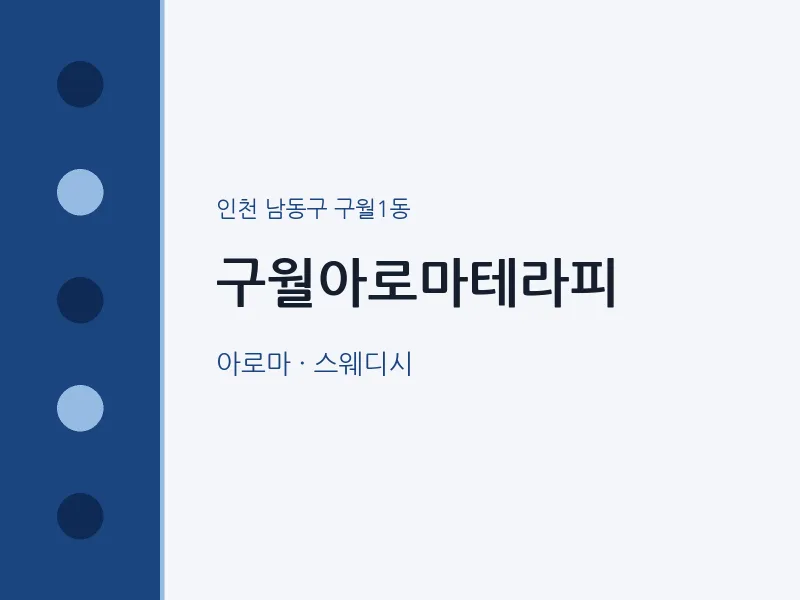 인천 남동구 구월1동

구월아로마테라피

아로마 · 스웨디시